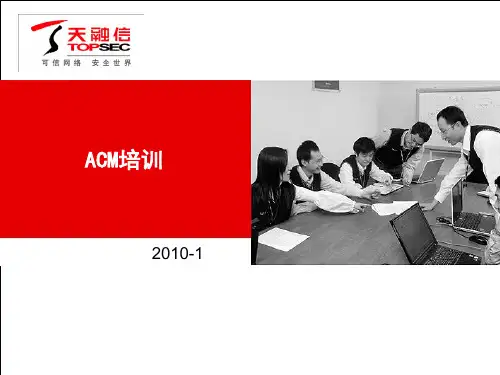 天融信
TOPSEC
可信网络 安全世界

ACM培训

2010-1